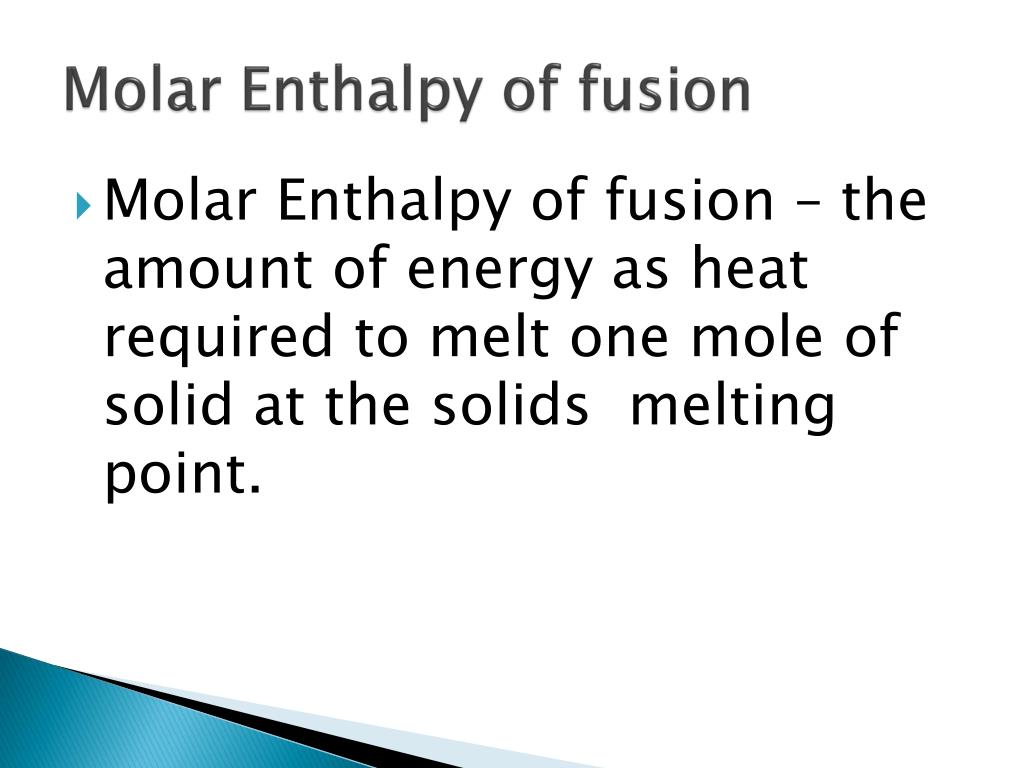 Molar Enthalpy of fusion

Molar Enthalpy of fusion – the amount of energy as heat required to melt one mole of solid at the solids melting point.